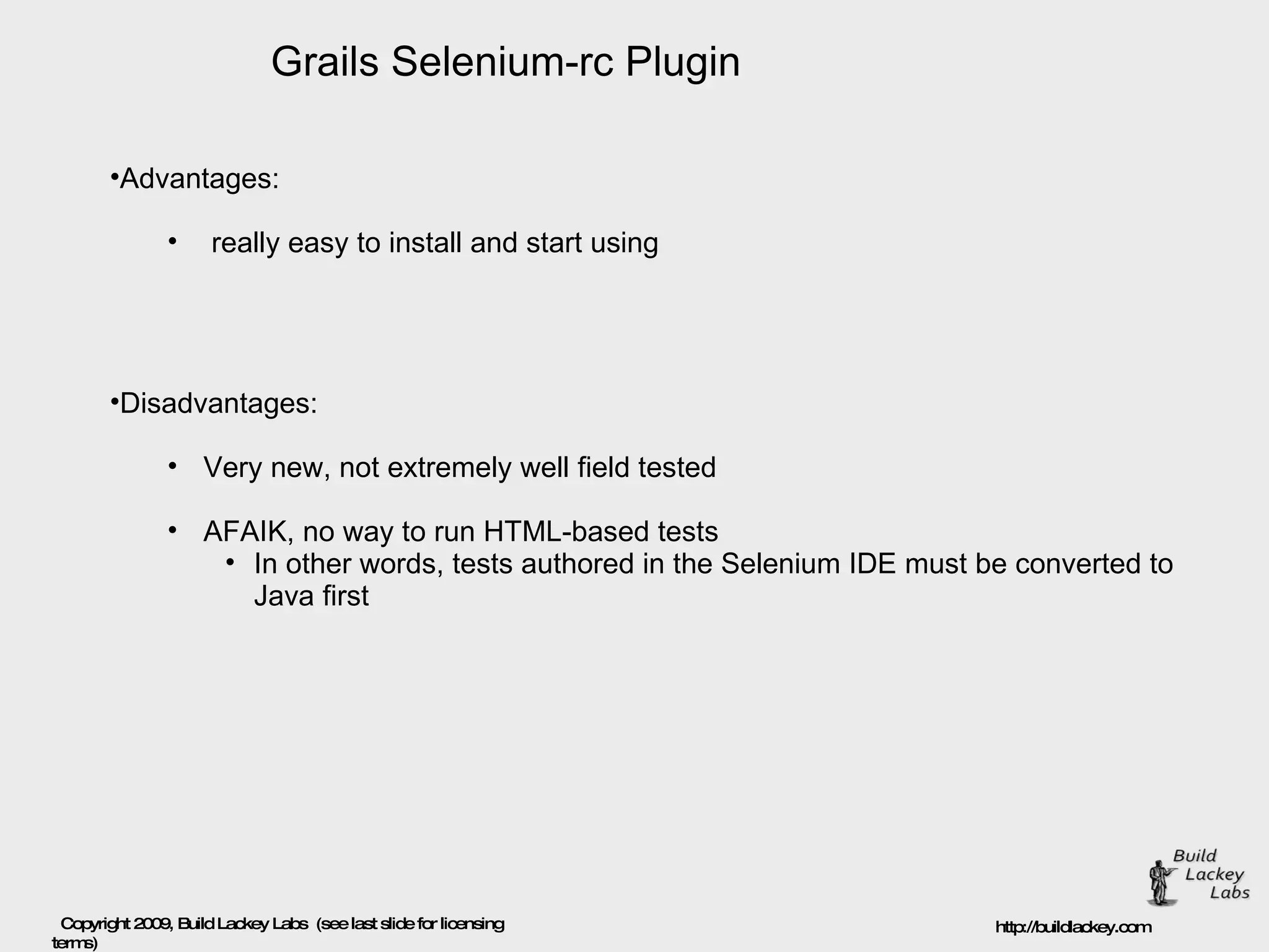 Grails Selenium-rc Plugin

•Advantages:

• really easy to install and start using

•Disadvantages:

• Very new, not extremely well field tested

• AFAIK, no way to run HTML-based tests
  • In other words, tests authored in the Selenium IDE must be converted to Java first

Build Lackey Labs

Copyright 2009, Build Lackey Labs (see last slide for licensing terms)

http://buildlackey.com